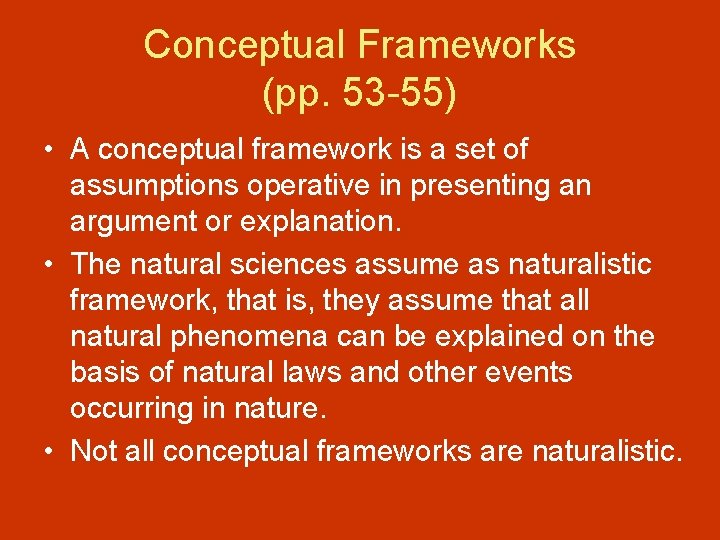 Conceptual Frameworks (pp. 53-55)

• A conceptual framework is a set of assumptions operative in presenting an argument or explanation.

• The natural sciences assume as naturalistic framework, that is, they assume that all natural phenomena can be explained on the basis of natural laws and other events occurring in nature.

• Not all conceptual frameworks are naturalistic.